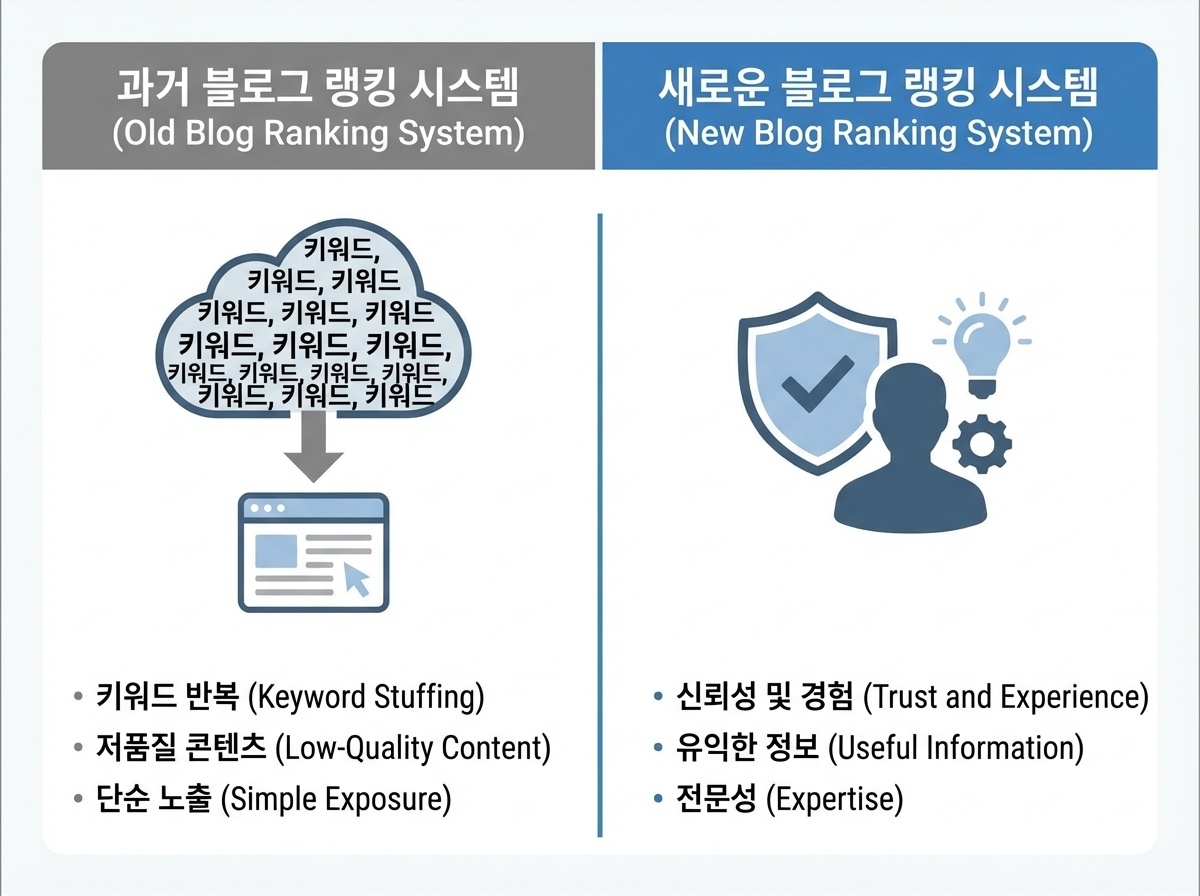 과거 블로그 랭킹 시스템
(Old Blog Ranking System)

키워드,
키워드, 키워드
키워드, 키워드, 키워드
키워드, 키워드, 키워드,
키워드, 키워드, 키워드, 키워드,
키워드, 키워드, 키워드

• 키워드 반복 (Keyword Stuffing)
• 저품질 콘텐츠 (Low-Quality Content)
• 단순 노출 (Simple Exposure)

새로운 블로그 랭킹 시스템
(New Blog Ranking System)

• 신뢰성 및 경험 (Trust and Experience)
• 유익한 정보 (Useful Information)
• 전문성 (Expertise)